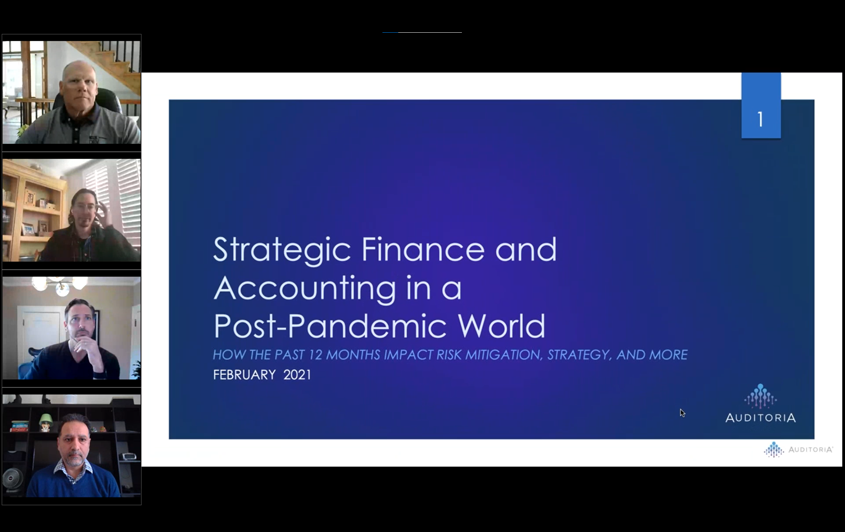 1

Strategic Finance and Accounting in a Post-Pandemic World

HOW THE PAST 12 MONTHS IMPACT RISK MITIGATION, STRATEGY, AND MORE

FEBRUARY 2021

AUDITORIA

AUDITORIA